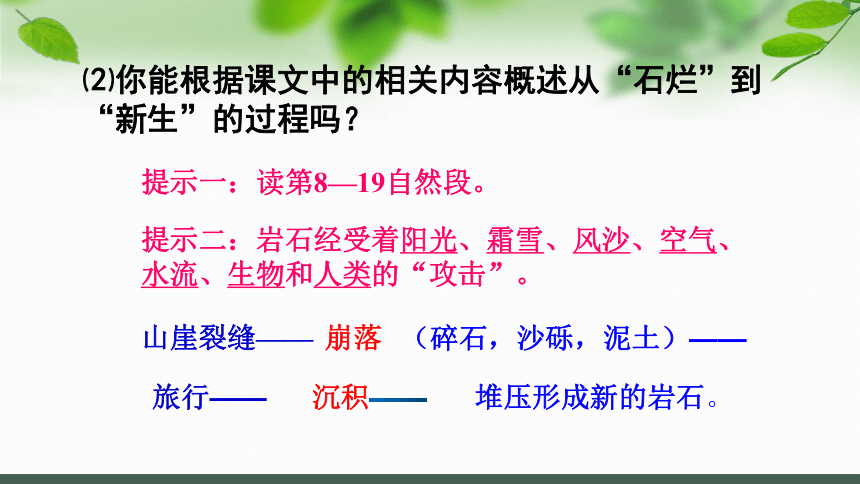 ⑵你能根据课文中的相关内容概述从“石烂”到“新生”的过程吗？

提示一：读第8—19自然段。

提示二：岩石经受着阳光、霜雪、风沙、空气、水流、生物和人类的“攻击”。

山崖裂缝—— 崩落 （碎石，沙砾，泥土）——

旅行—— 沉积—— 堆压形成新的岩石。